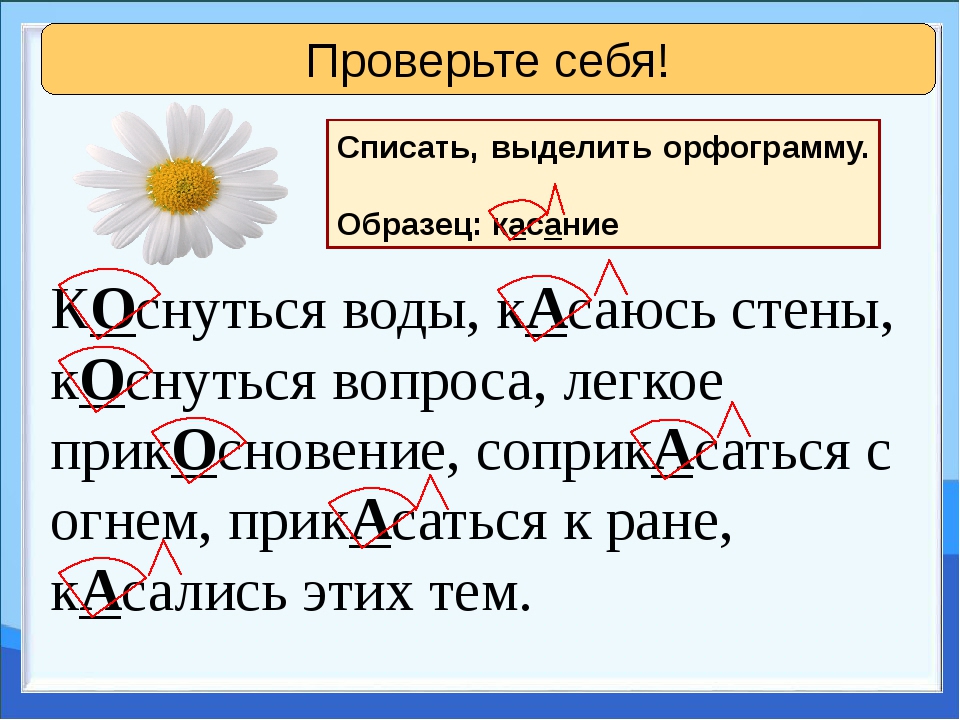 Проверьте себя!

Списать, выделить орфограмму.

Образец: касание

КОснуться воды, кАсаюсь стены, кОснуться вопроса, легкое прикОсновение, соприкАсаться с огнем, прикАсаться к ране, кАсались этих тем.